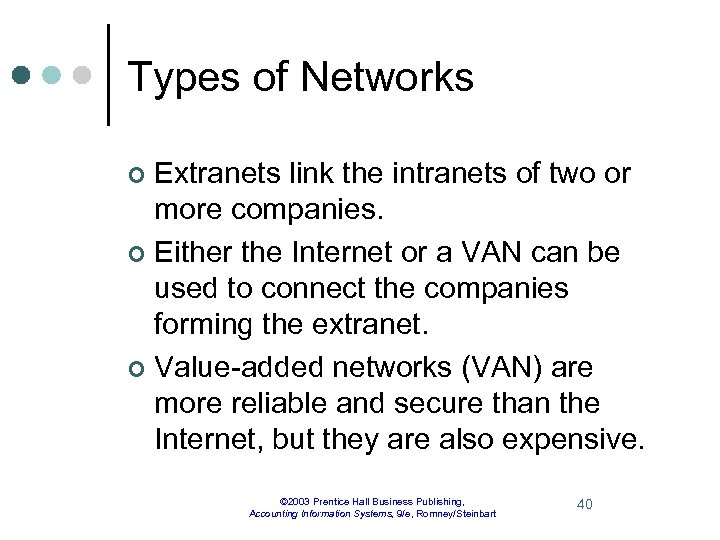 Types of Networks

Extranets link the intranets of two or more companies.

Either the Internet or a VAN can be used to connect the companies forming the extranet.

Value-added networks (VAN) are more reliable and secure than the Internet, but they are also expensive.

©2003 Prentice Hall Business Publishing, Accounting Information Systems, 9/e, Romney/Steinbart

40